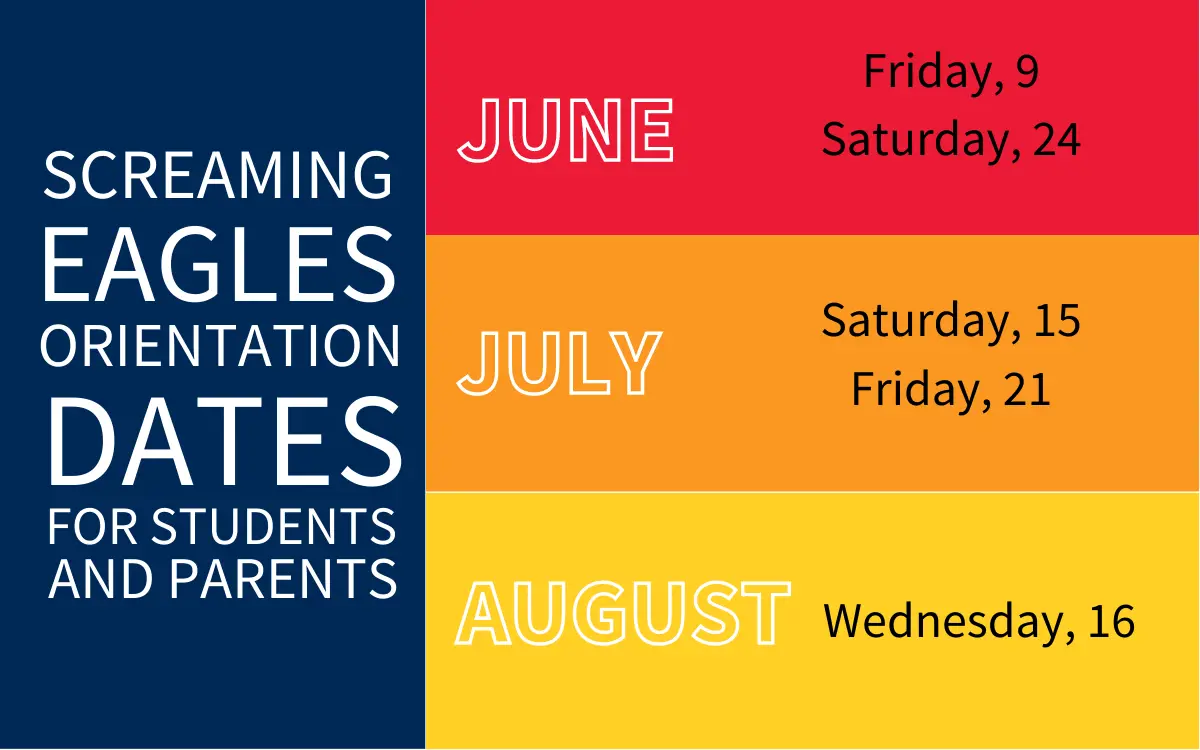 SCREAMING EAGLES ORIENTATION DATES FOR STUDENTS AND PARENTS

JUNE
Friday, 9
Saturday, 24

JULY
Saturday, 15
Friday, 21

AUGUST
Wednesday, 16